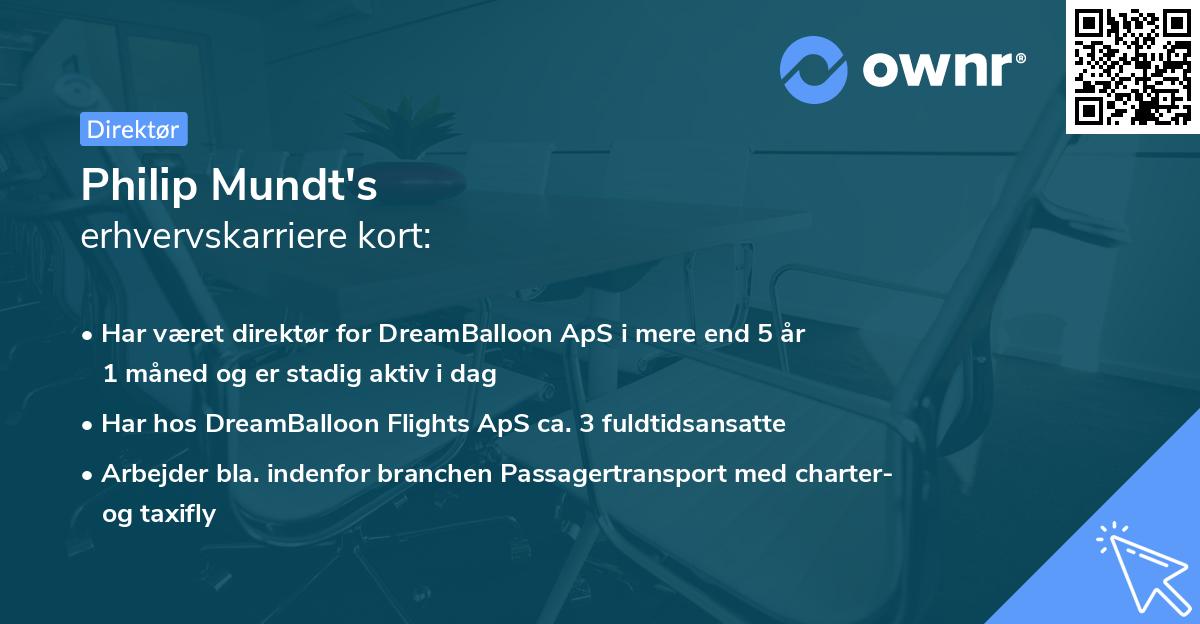 ownr®

Direktør

Philip Mundt's
erhvervskarriere kort:

• Har været direktør for DreamBalloon ApS i mere end 5 år 1 måned og er stadig aktiv i dag

• Har hos DreamBalloon Flights ApS ca. 3 fuldtidsansatte

• Arbejder bla. indenfor branchen Passagertransport med charter- og taxifly